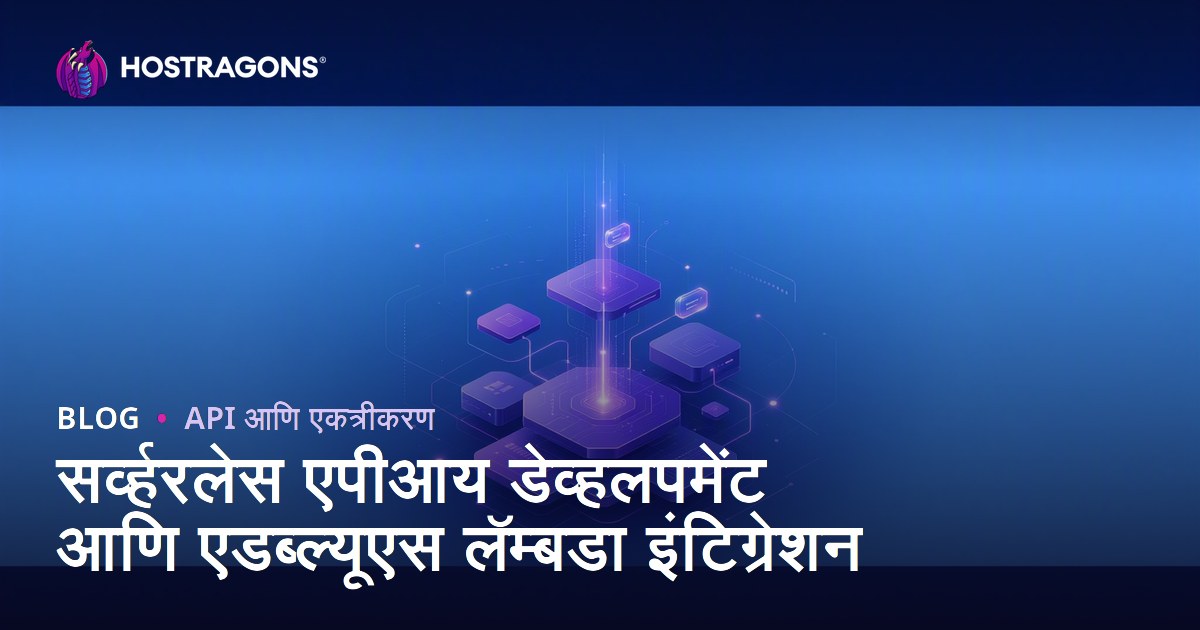 HOSTRAGONS®

BLOG • API आणि एकत्रीकरण

सर्व्हरलेस एपीआय डेव्हलपमेंट आणि एडब्ल्यूएस लॅम्बडा इंटिग्रेशन